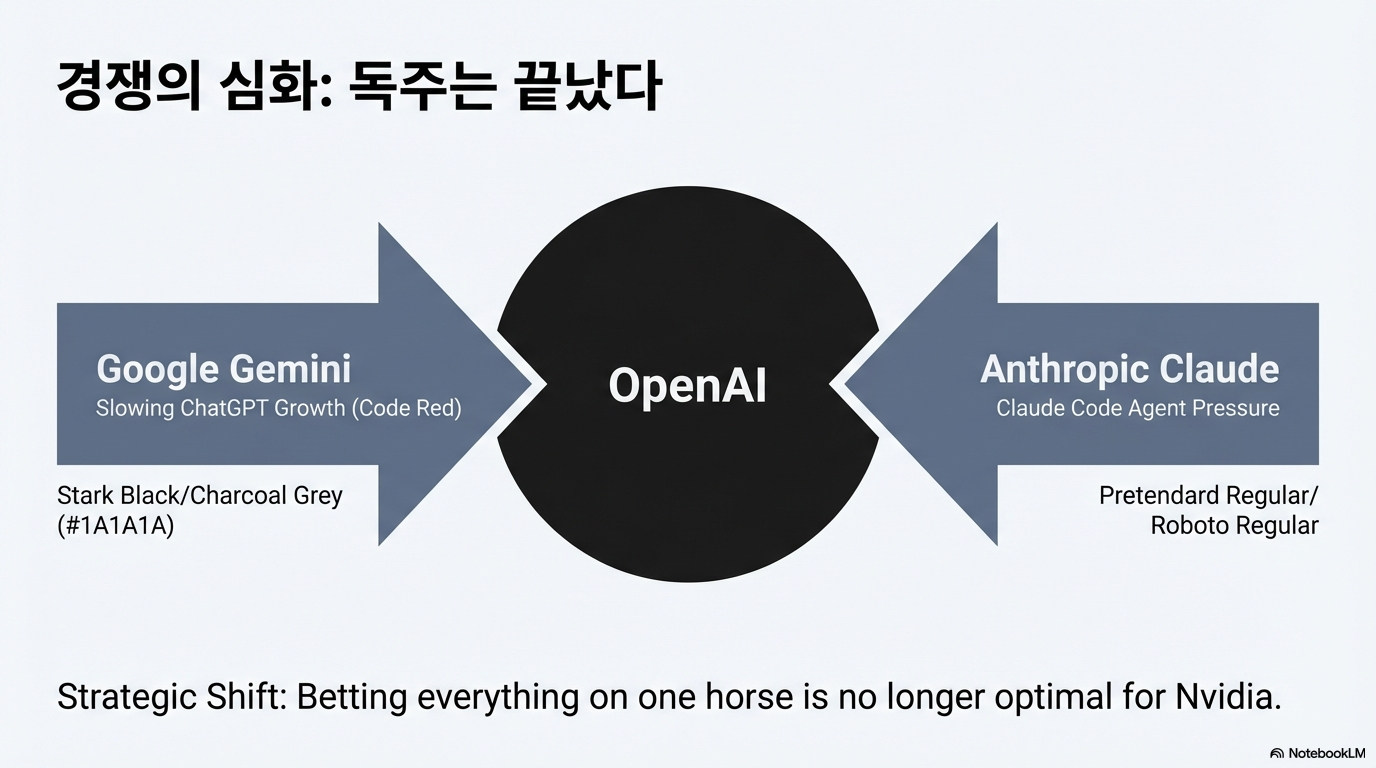 경쟁의 심화: 독주는 끝났다

Google Gemini
Slowing ChatGPT Growth (Code Red)

Stark Black/Charcoal Grey
(#1A1A1A)

OpenAI

Anthropic Claude
Claude Code Agent Pressure

Pretendard Regular/
Roboto Regular

Strategic Shift: Betting everything on one horse is no longer optimal for Nvidia.

NotebookLM